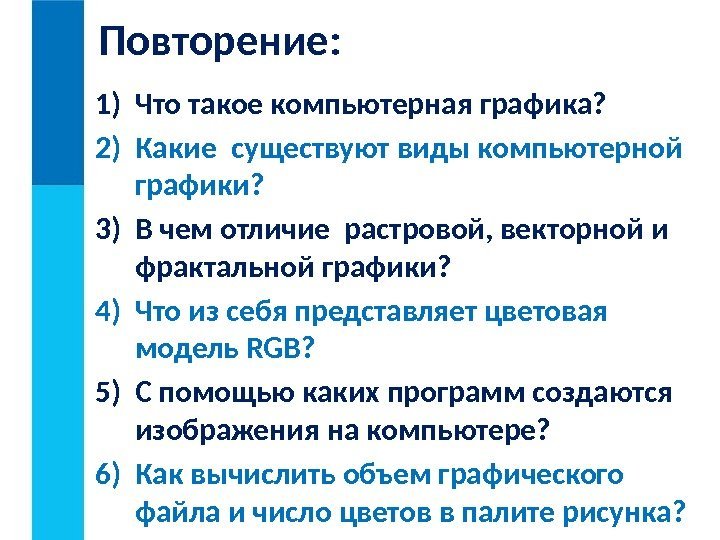 Повторение:

1) Что такое компьютерная графика?
2) Какие существуют виды компьютерной графики?
3) В чем отличие растровой, векторной и фрактальной графики?
4) Что из себя представляет цветовая модель RGB?
5) С помощью каких программ создаются изображения на компьютере?
6) Как вычислить объем графического файла и число цветов в палите рисунка?